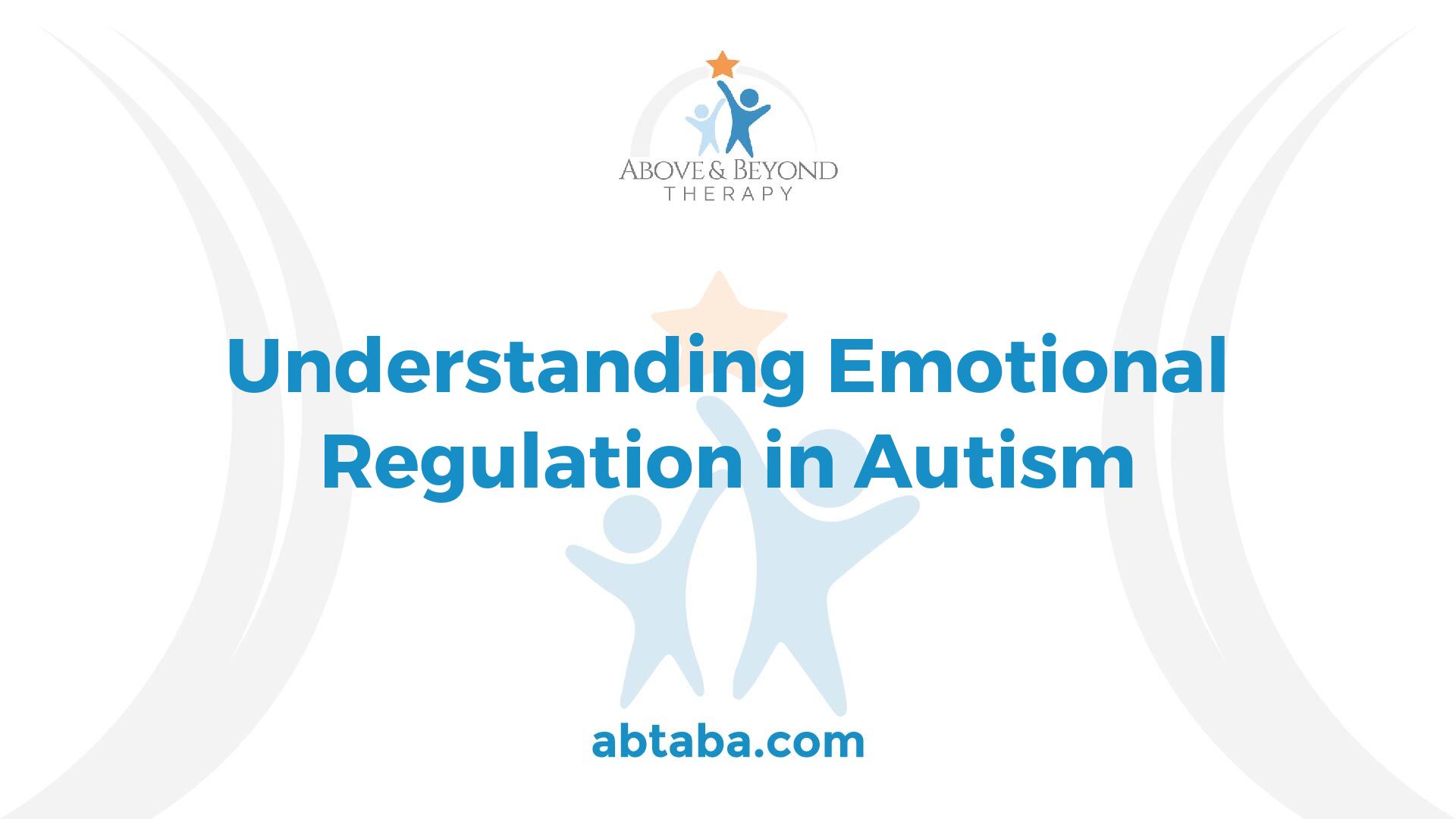 ABOVE & BEYOND
THERAPY

Understanding Emotional Regulation in Autism

abtaba.com